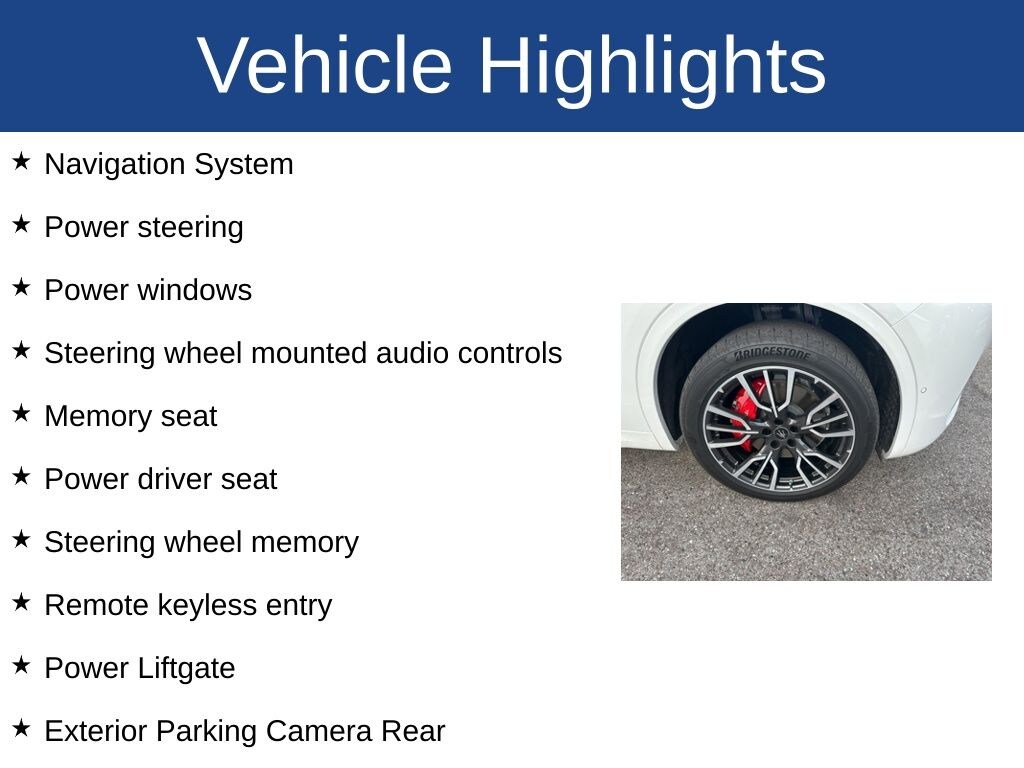 Vehicle Highlights

★ Navigation System

★ Power steering

★ Power windows

★ Steering wheel mounted audio controls

★ Memory seat

★ Power driver seat

★ Steering wheel memory

★ Remote keyless entry

★ Power Liftgate

★ Exterior Parking Camera Rear

BRIDGESTONE